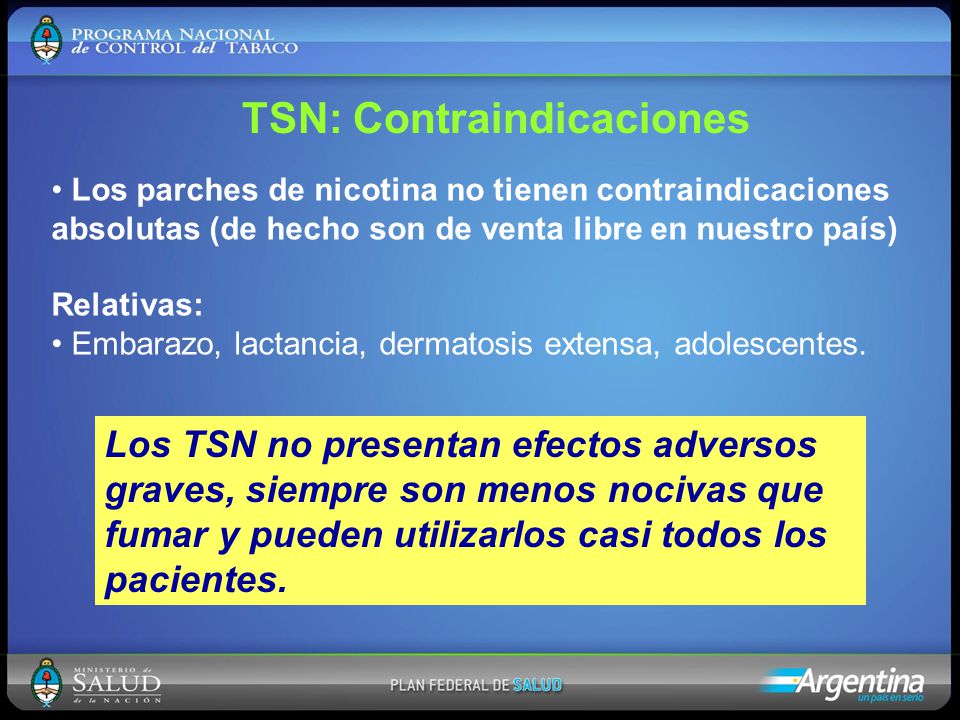 PROGRAMA NACIONAL de CONTROL del TABACO

TSN: Contraindicaciones

• Los parches de nicotina no tienen contraindicaciones absolutas (de hecho son de venta libre en nuestro país)

Relativas:
• Embarazo, lactancia, dermatosis extensa, adolescentes.

Los TSN no presentan efectos adversos graves, siempre son menos nocivas que fumar y pueden utilizarlos casi todos los pacientes.

MINISTERIO de SALUD de la NACIÓN

PLAN FEDERAL DE SALUD

Argentina un país en serio